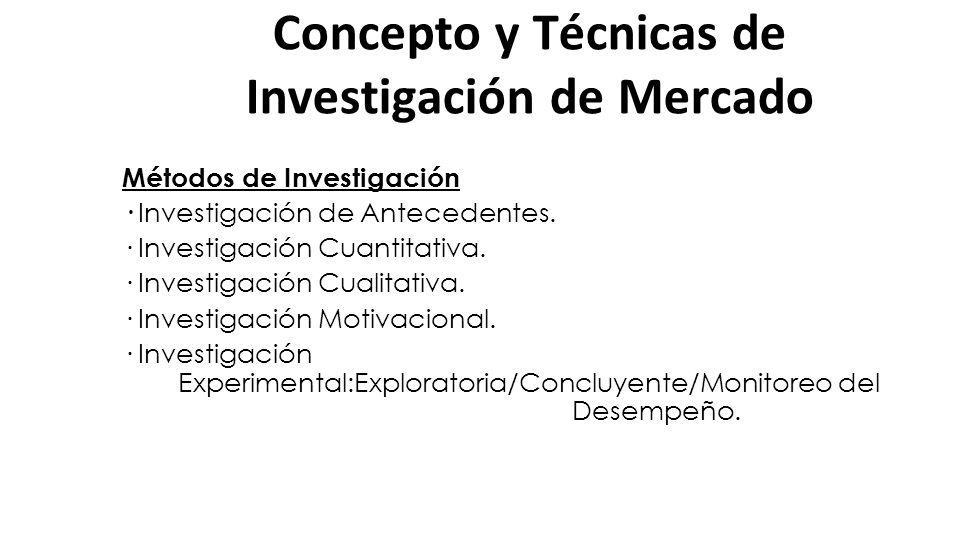 Concepto y Técnicas de Investigación de Mercado

Métodos de Investigación
· Investigación de Antecedentes.
· Investigación Cuantitativa.
· Investigación Cualitativa.
· Investigación Motivacional.
· Investigación Experimental:Exploratoria/Concluyente/Monitoreo del Desempeño.